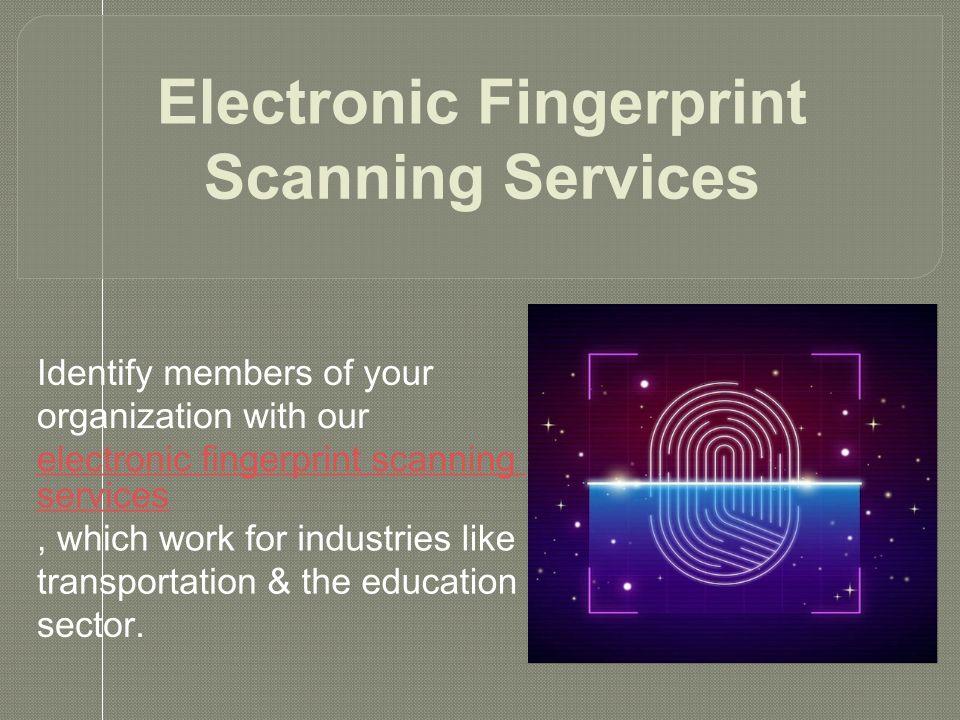 Electronic Fingerprint Scanning Services

Identify members of your organization with our electronic fingerprint scanning services
, which work for industries like transportation & the education sector.